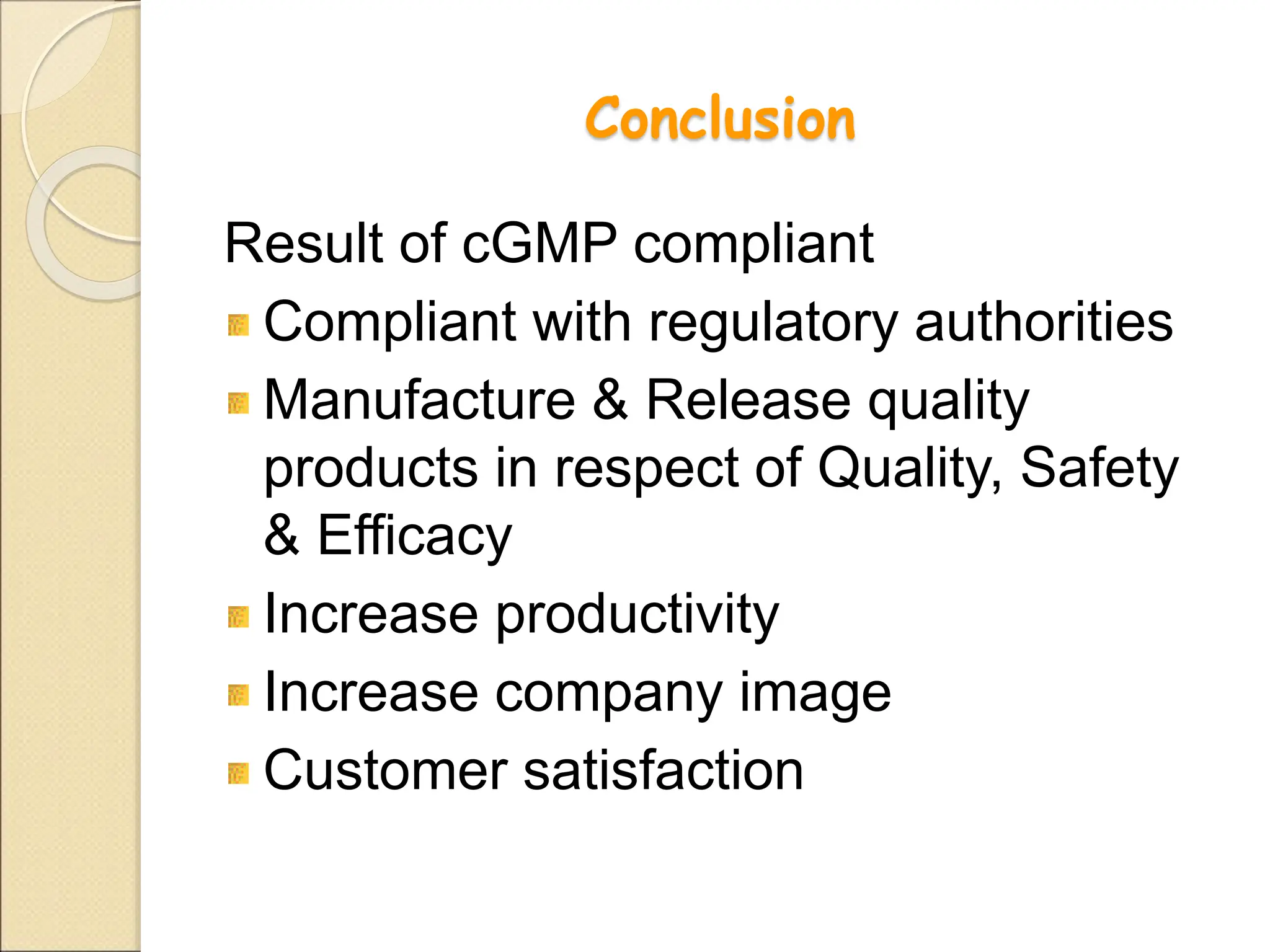 Conclusion

Result of cGMP compliant

- Compliant with regulatory authorities
- Manufacture & Release quality products in respect of Quality, Safety & Efficacy
- Increase productivity
- Increase company image
- Customer satisfaction